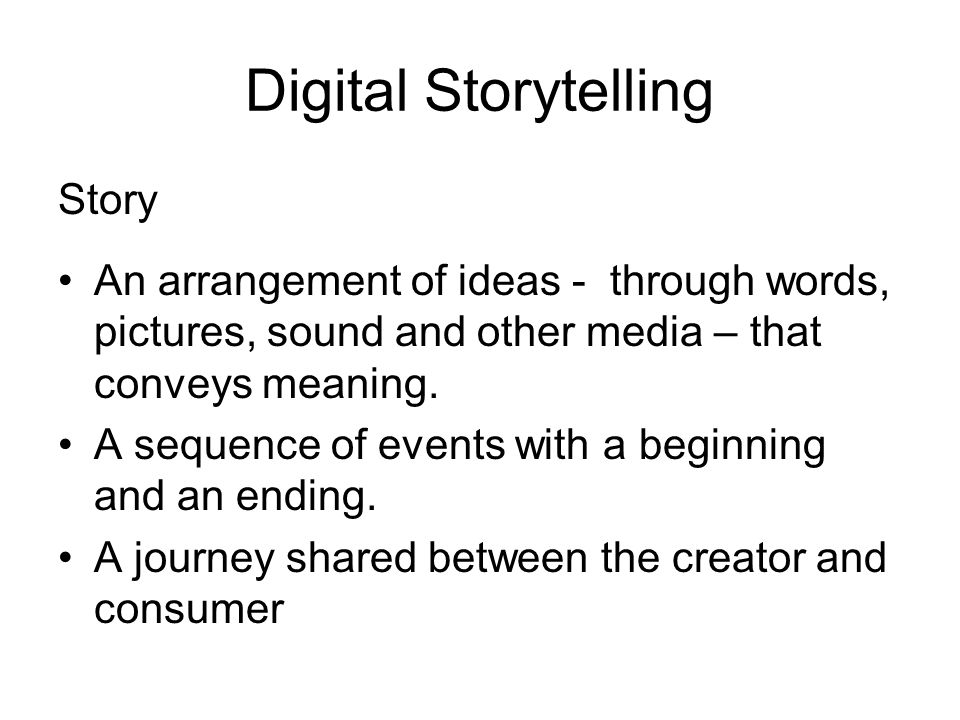 Digital Storytelling

Story

• An arrangement of ideas - through words, pictures, sound and other media – that conveys meaning.
• A sequence of events with a beginning and an ending.
• A journey shared between the creator and consumer